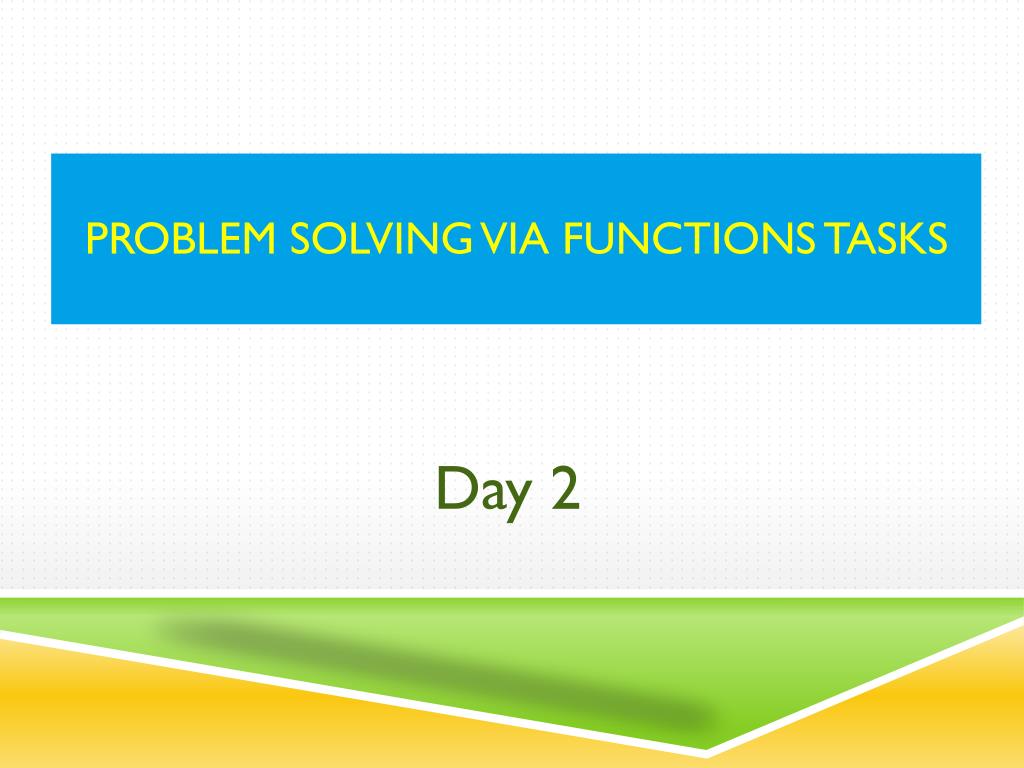 PROBLEM SOLVING VIA FUNCTIONS TASKS

Day 2